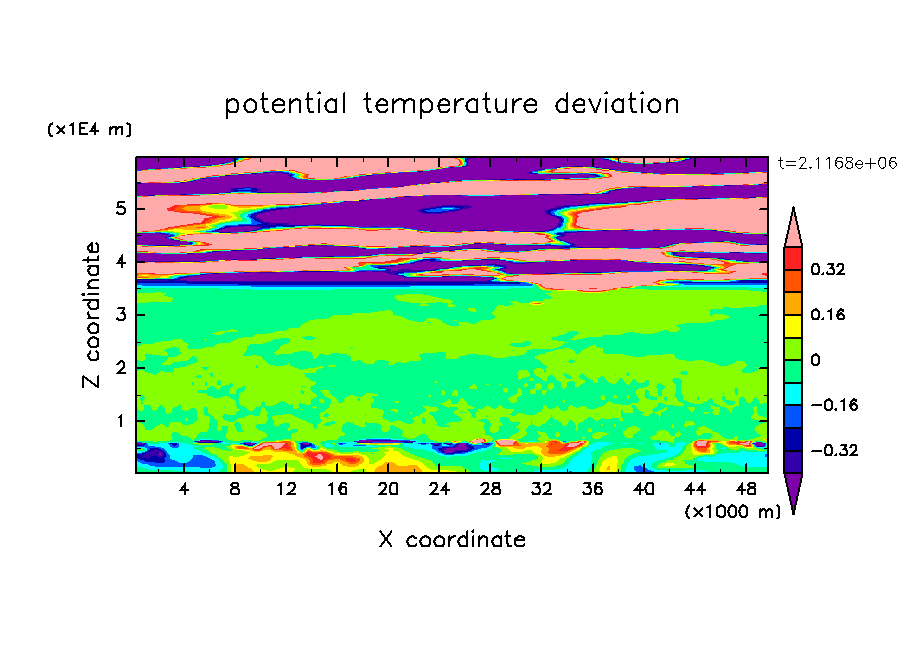 potential temperature deviation

(x1E4 m)

t=2.1168e+06

Z coordinate

5
4
3
2
1

0.32
0.16
0
−0.16
−0.32

4 8 12 16 20 24 28 32 36 40 44 48

(x1000 m)

X coordinate